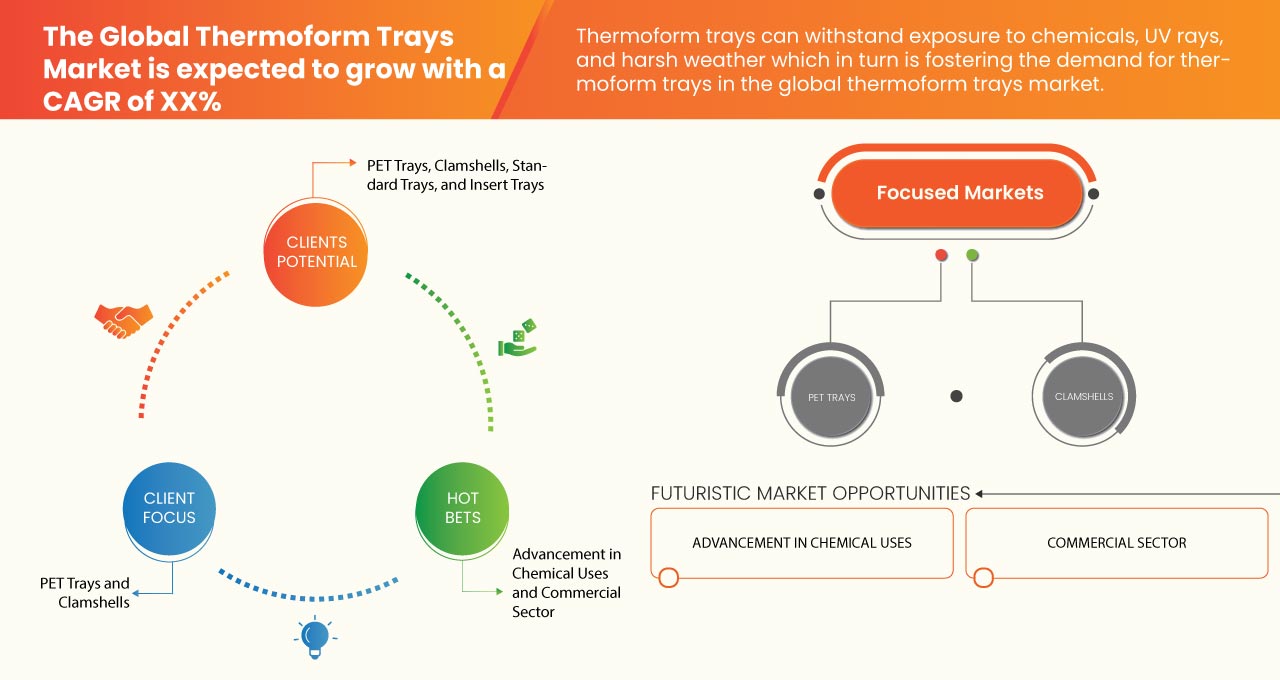 The Global Thermoform Trays Market is expected to grow with a CAGR of XX%

Thermoform trays can withstand exposure to chemicals, UV rays, and harsh weather which in turn is fostering the demand for thermoform trays in the global thermoform trays market.

PET Trays, Clamshells, Standard Trays, and Insert Trays

CLIENTS POTENTIAL

CLIENT FOCUS

PET Trays and Clamshells

HOT BETS

Advancement in Chemical Uses and Commercial Sector

Focused Markets

PET TRAYS

CLAMSHELLS

FUTURISTIC MARKET OPPORTUNITIES

ADVANCEMENT IN CHEMICAL USES

COMMERCIAL SECTOR